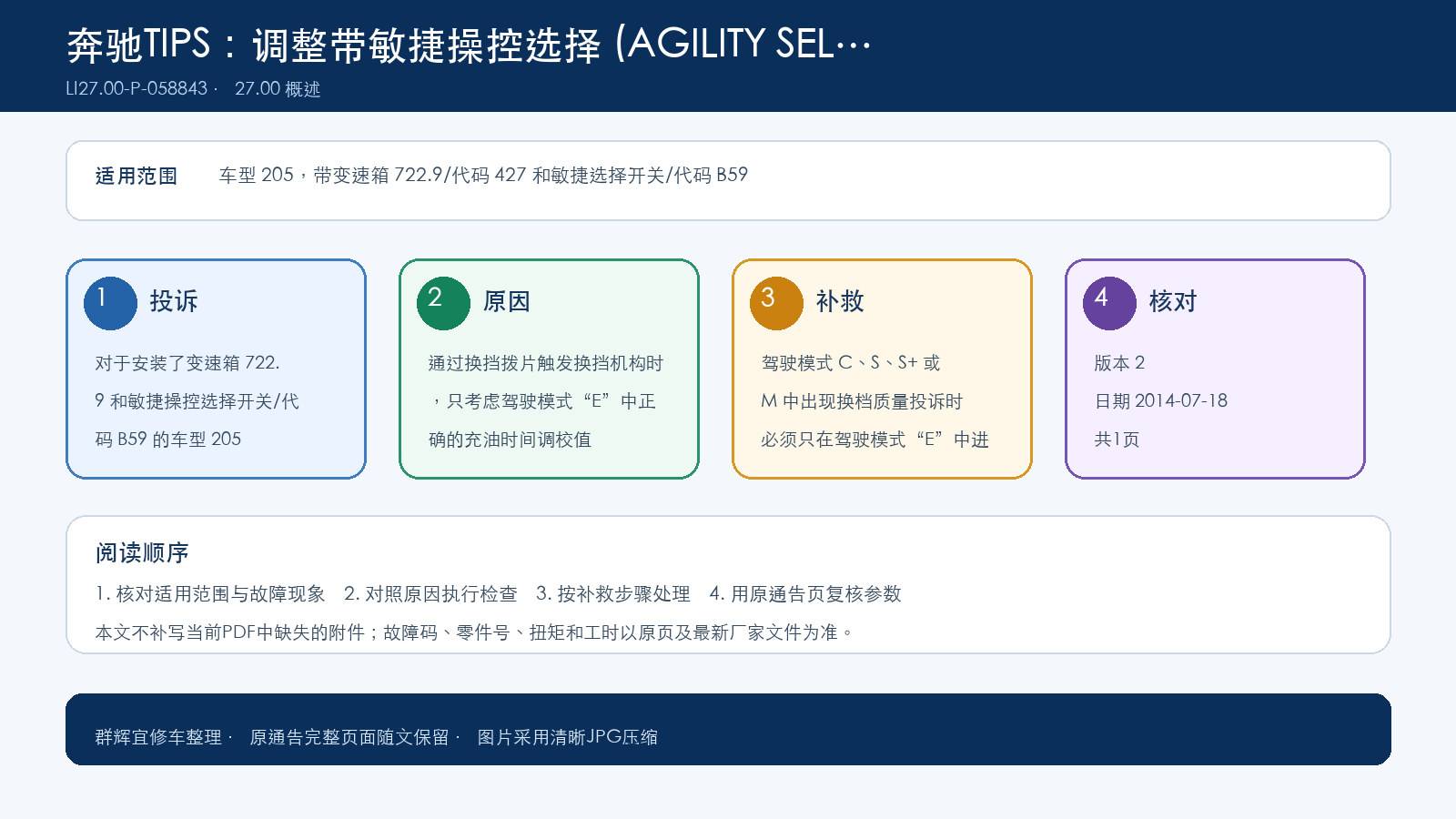 奔驰TIPS：调整带敏捷操控选择 (AGILITY SEL…
LI27.00-P-058843 · 27.00 概述

适用范围 车型 205，带变速箱 722.9/代码 427 和敏捷选择开关/代码 B59

1 投诉
对于安装了变速箱 722.9 和敏捷操控选择开关/代码 B59 的车型 205

2 原因
通过换挡拨片触发换挡机构时，只考虑驾驶模式“E”中正确的充油时间调校值

3 补救
驾驶模式 C、S、S+ 或 M 中出现换档质量投诉时必须只在驾驶模式“E”中进

4 核对
版本 2
日期 2014-07-18
共1页

阅读顺序
1. 核对适用范围与故障现象 2. 对照原因执行检查 3. 按补救步骤处理 4. 用原通告页复核参数
本文不补写当前PDF中缺失的附件；故障码、零件号、扭矩和工时以原页及最新厂家文件为准。

群辉宜修车整理 · 原通告完整页面随文保留 · 图片采用清晰JPG压缩